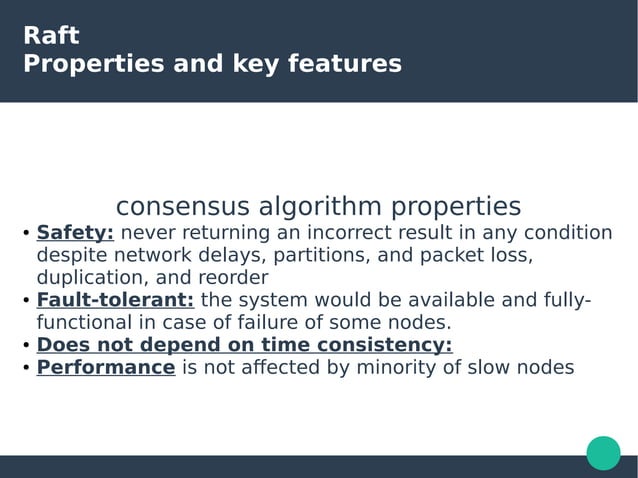 Raft
Properties and key features

consensus algorithm properties

• Safety: never returning an incorrect result in any condition despite network delays, partitions, and packet loss, duplication, and reorder
• Fault-tolerant: the system would be available and fully-functional in case of failure of some nodes.
• Does not depend on time consistency:
• Performance is not affected by minority of slow nodes